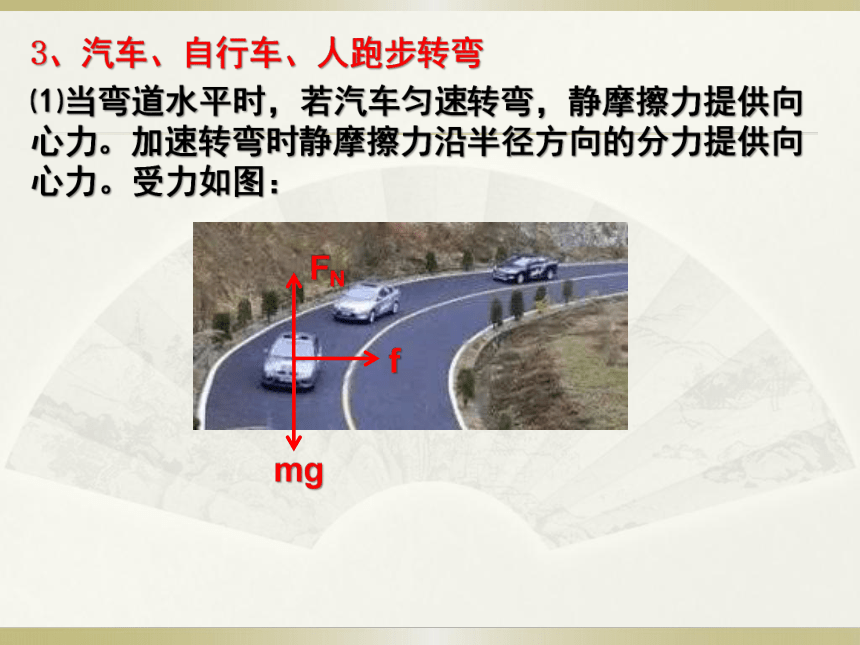 3、汽车、自行车、人跑步转弯

⑴当弯道水平时，若汽车匀速转弯，静摩擦力提供向心力。加速转弯时静摩擦力沿半径方向的分力提供向心力。受力如图：

$F_N$

f

mg